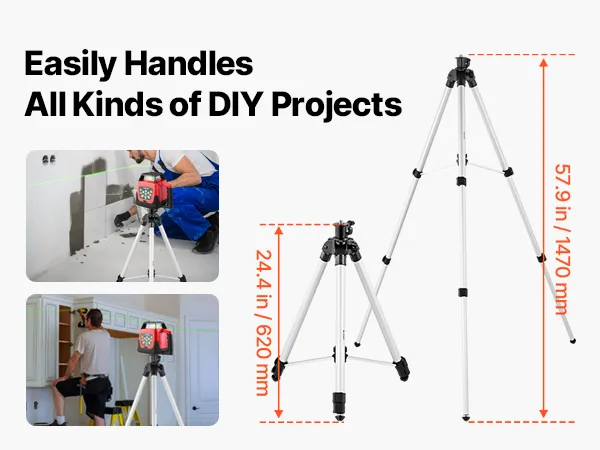 Easily Handles
All Kinds of DIY Projects

24.4 in / 620 mm

57.9 in / 1470 mm